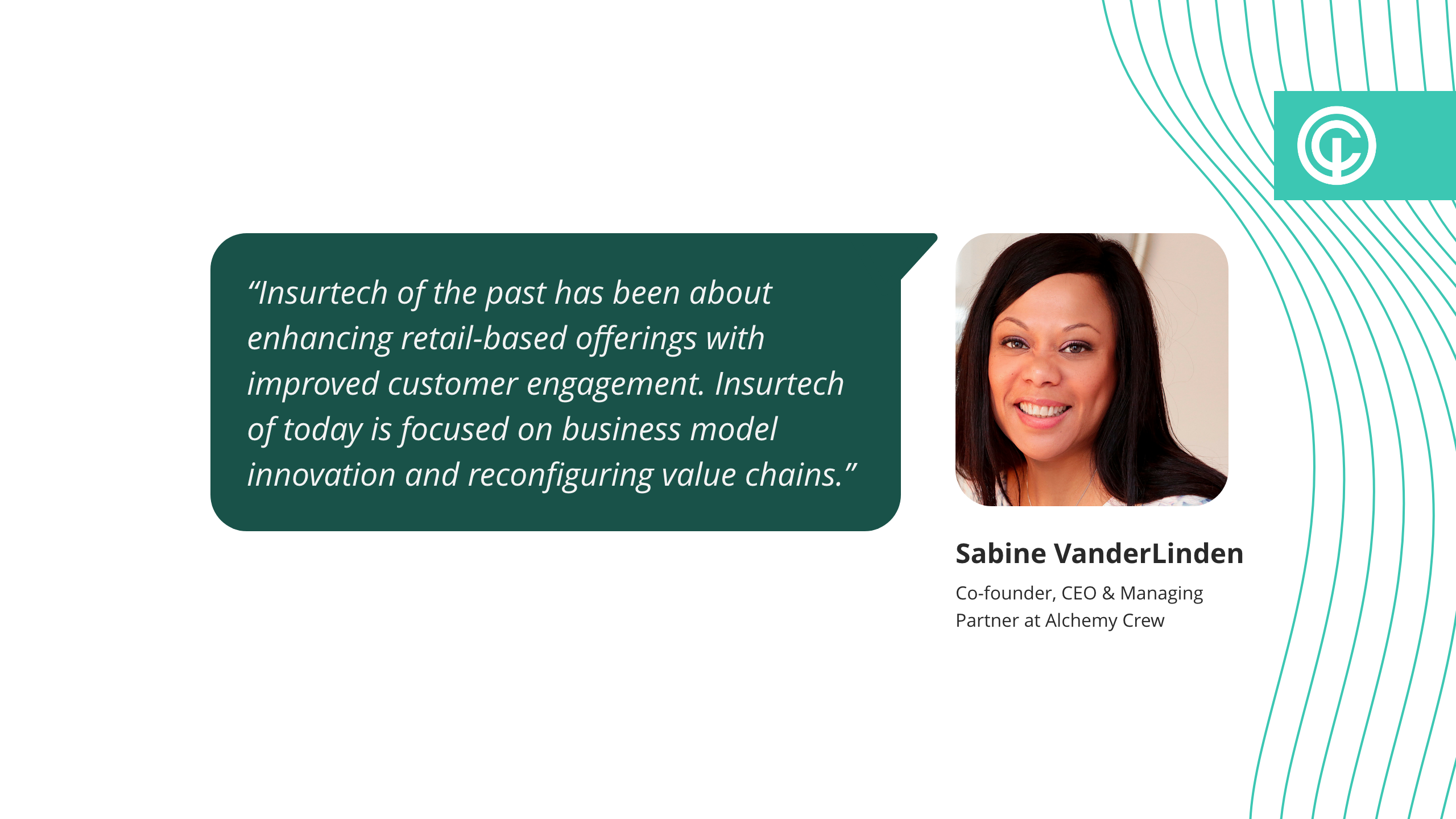 “Insurtech of the past has been about enhancing retail-based offerings with improved customer engagement. Insurtech of today is focused on business model innovation and reconfiguring value chains.”

Sabine VanderLinden

Co-founder, CEO & Managing Partner at Alchemy Crew